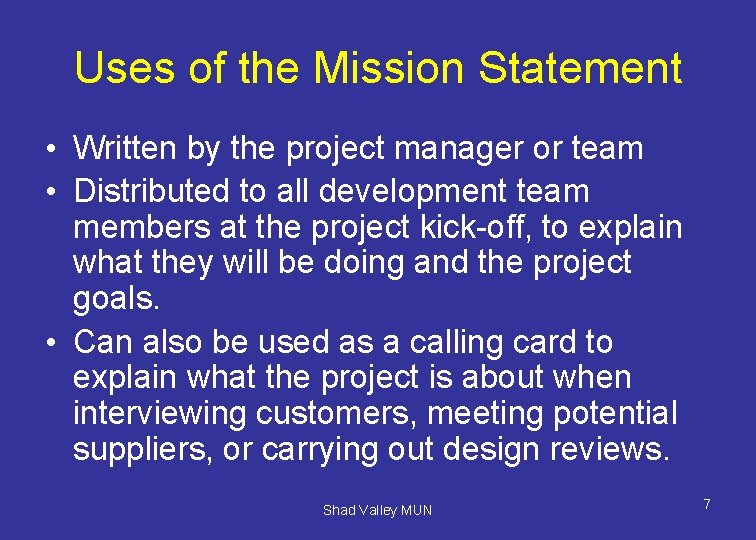 Uses of the Mission Statement

• Written by the project manager or team
• Distributed to all development team members at the project kick-off, to explain what they will be doing and the project goals.
• Can also be used as a calling card to explain what the project is about when interviewing customers, meeting potential suppliers, or carrying out design reviews.

Shad Valley MUN

7